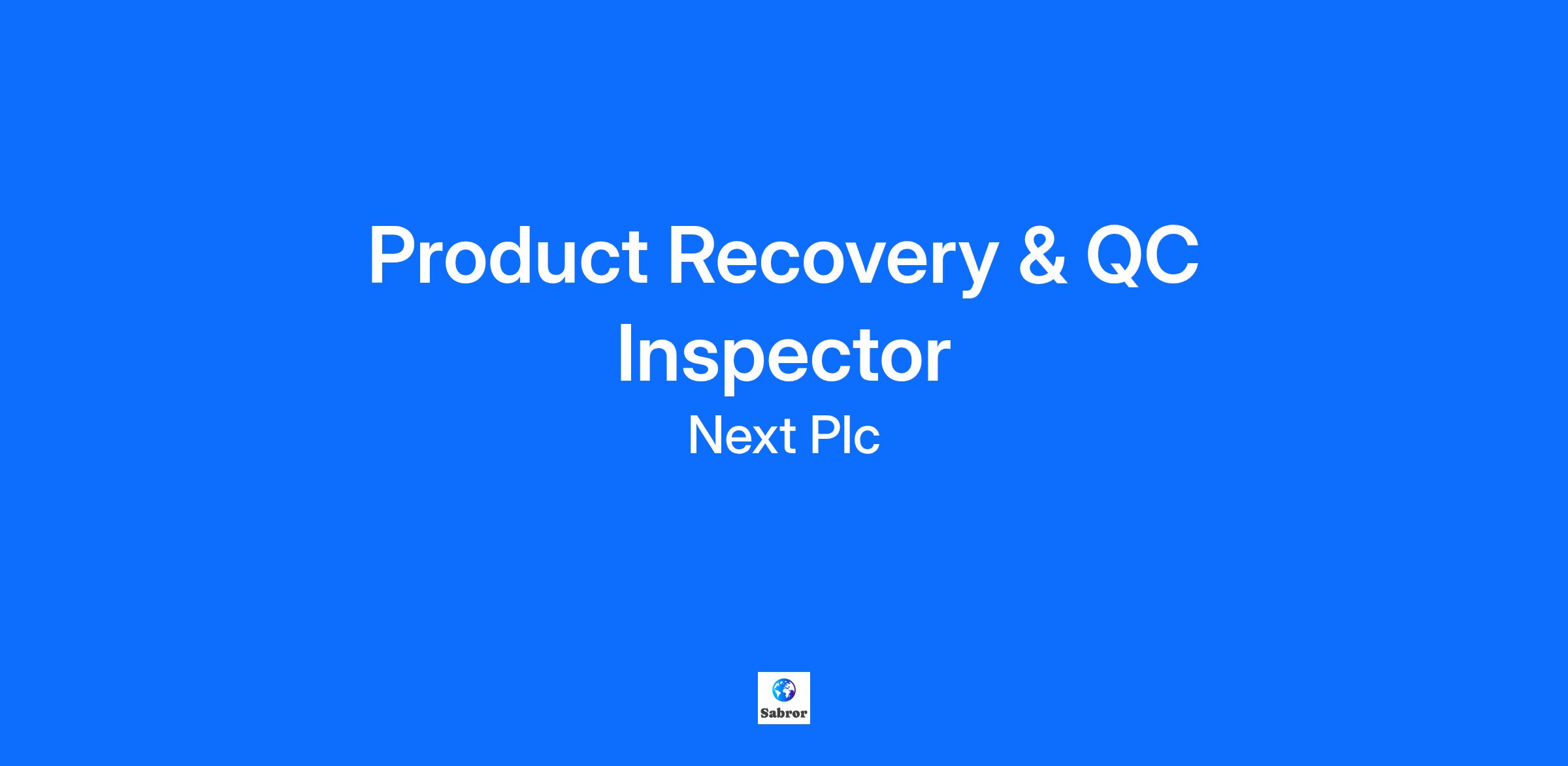 Product Recovery & QC Inspector

Next Plc

Sabror